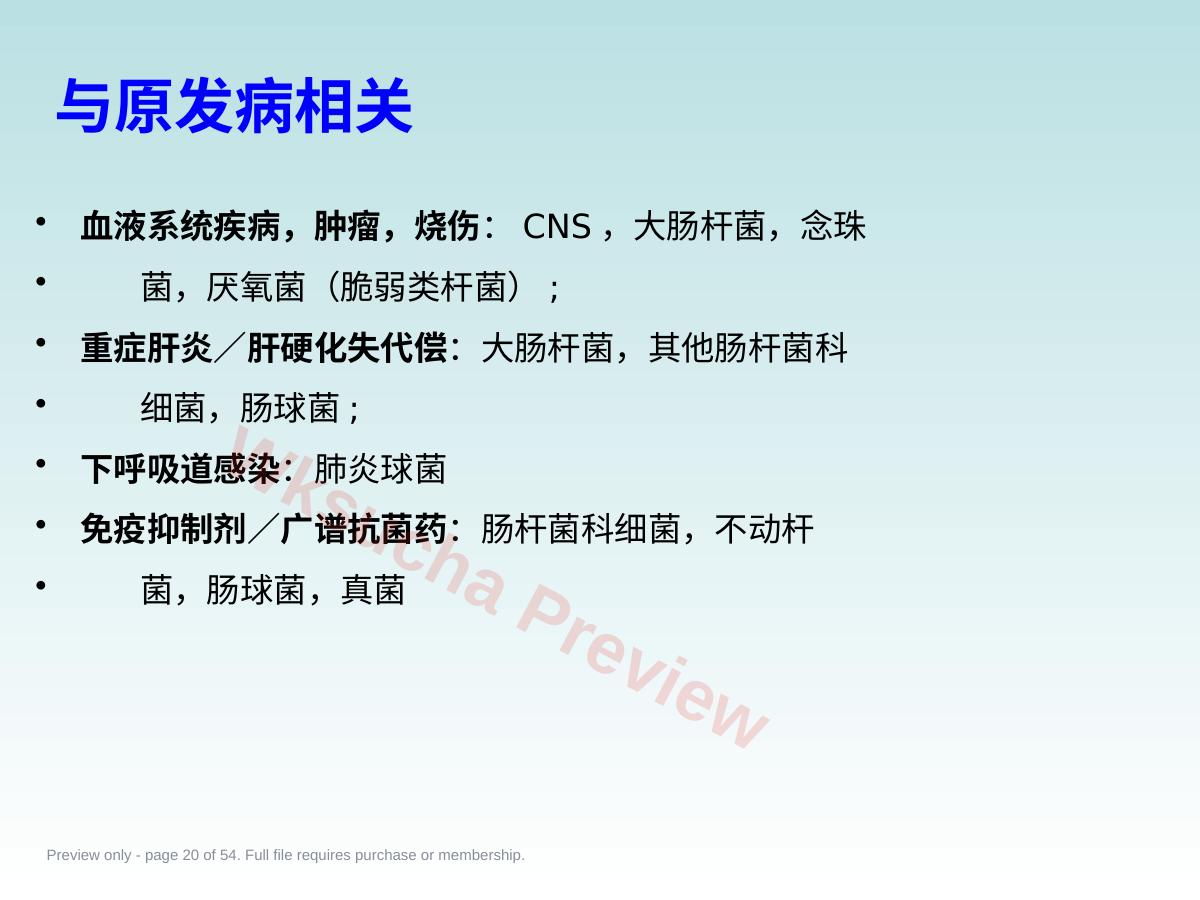 与原发病相关

• 血液系统疾病，肿瘤，烧伤：CNS，大肠杆菌，念珠

• 菌，厌氧菌（脆弱类杆菌）；

• 重症肝炎／肝硬化失代偿：大肠杆菌，其他肠杆菌科

• 细菌，肠球菌；

• 下呼吸道感染：肺炎球菌

• 免疫抑制剂／广谱抗菌药：肠杆菌科细菌，不动杆

• 菌，肠球菌，真菌

Preview only - page 20 of 54. Full file requires purchase or membership.

Wksucha Preview